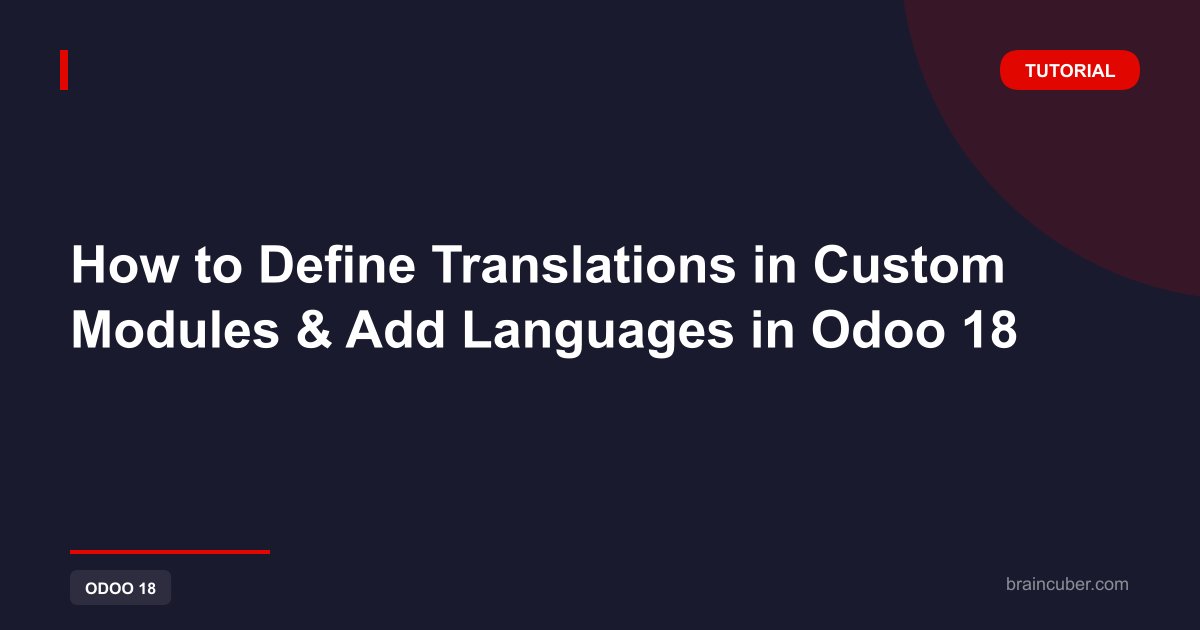 TUTORIAL

How to Define Translations in Custom Modules & Add Languages in Odoo 18

ODOO 18

braincuber.com